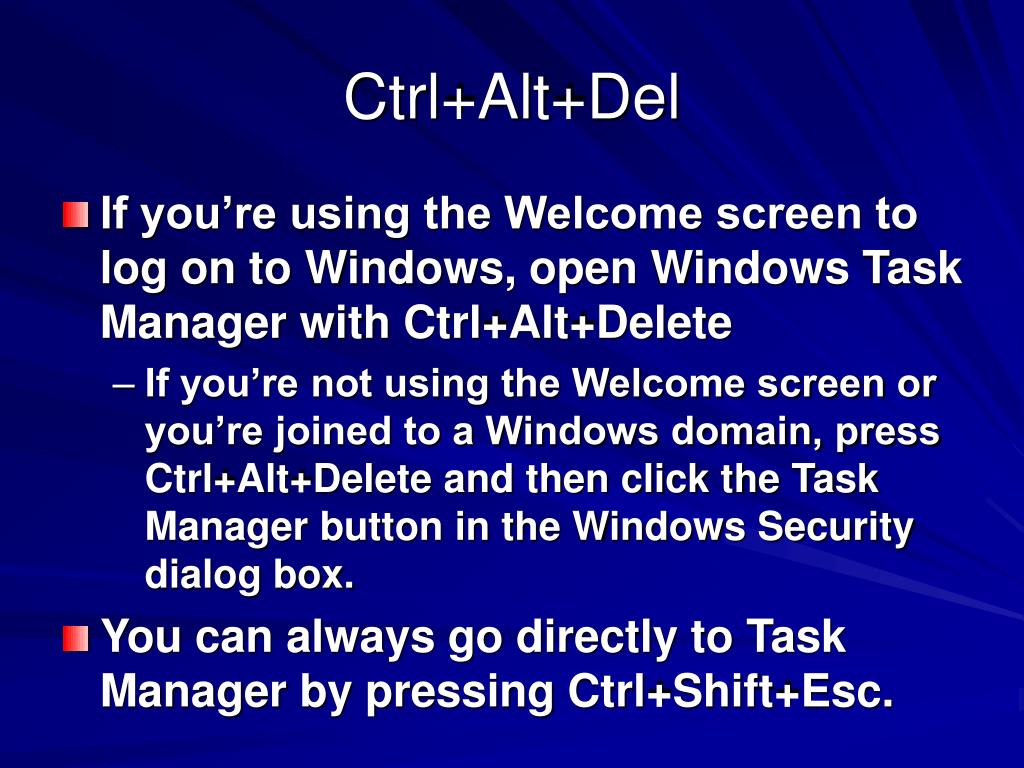 Ctrl+Alt+Del

If you’re using the Welcome screen to log on to Windows, open Windows Task Manager with Ctrl+Alt+Delete

– If you’re not using the Welcome screen or you’re joined to a Windows domain, press Ctrl+Alt+Delete and then click the Task Manager button in the Windows Security dialog box.

You can always go directly to Task Manager by pressing Ctrl+Shift+Esc.